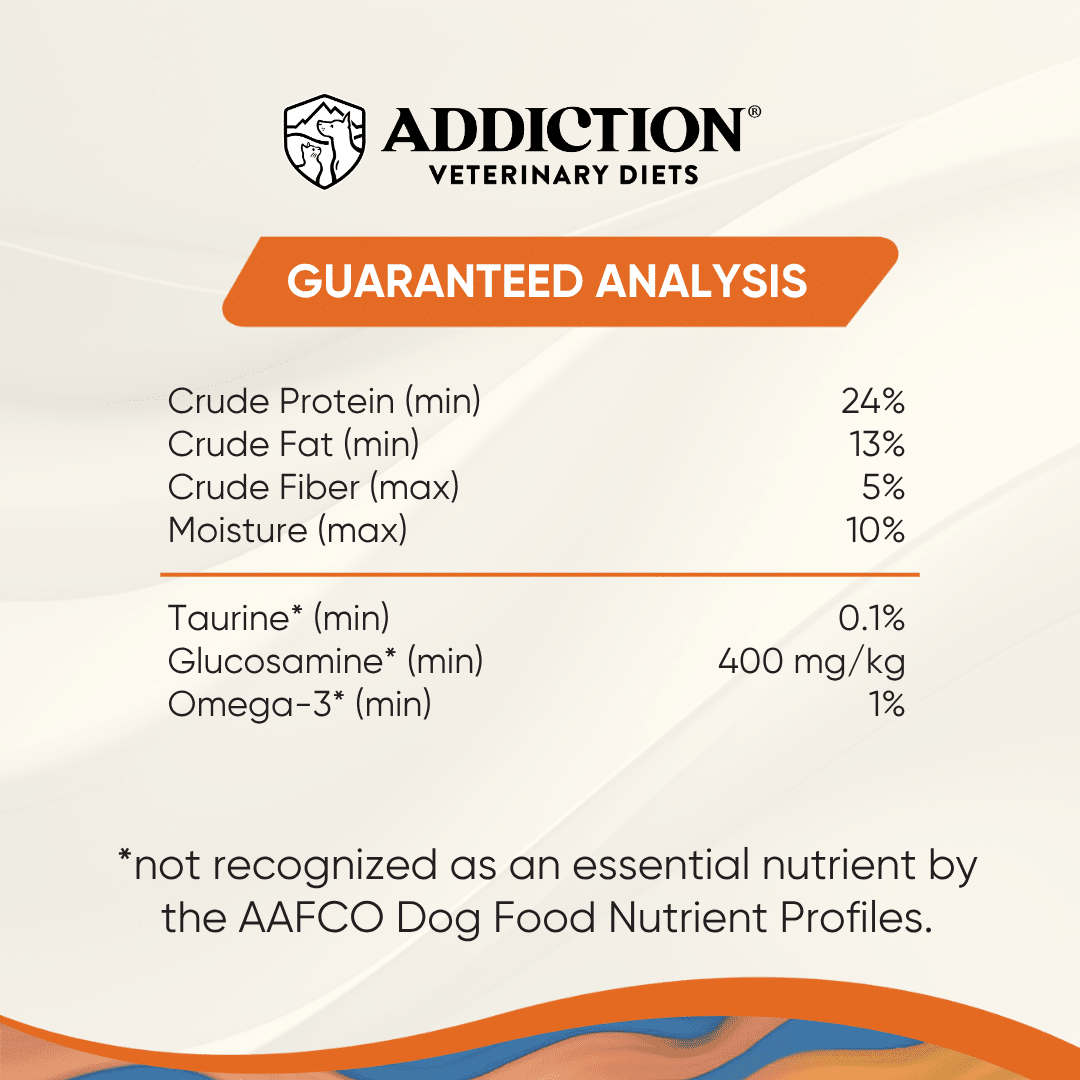 ADDICTION®
VETERINARY DIETS

GUARANTEED ANALYSIS

| | |
|---|---|
| Crude Protein (min) | 24% |
| Crude Fat (min) | 13% |
| Crude Fiber (max) | 5% |
| Moisture (max) | 10% |
| Taurine* (min) | 0.1% |
| Glucosamine* (min) | 400 mg/kg |
| Omega-3* (min) | 1% |

*not recognized as an essential nutrient by the AAFCO Dog Food Nutrient Profiles.